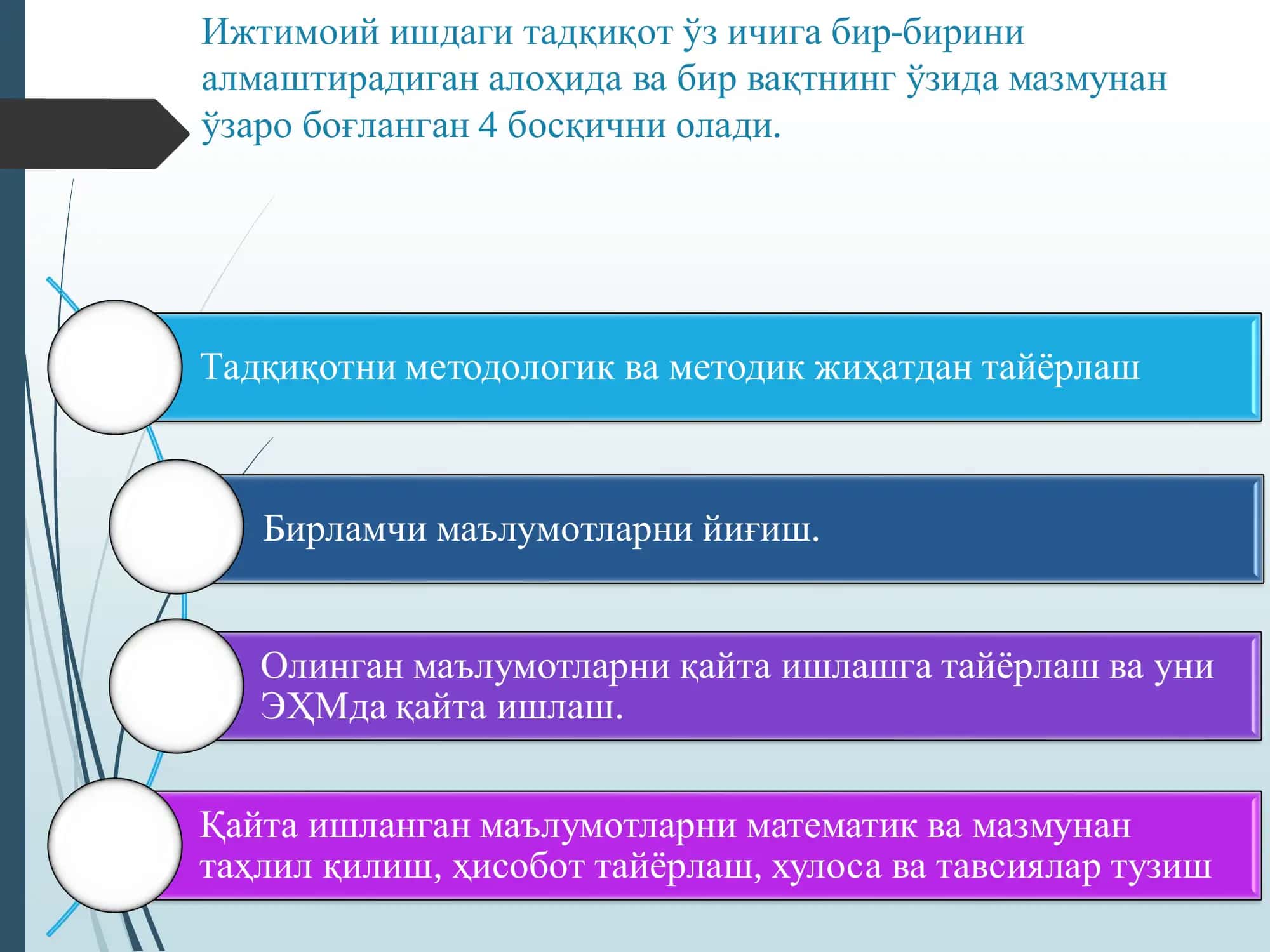 Ижтимоий ишдаги тадқиқот ўз ичига бир-бирини алмаштирадиган алоҳида ва бир вақтнинг ўзида мазмунан ўзаро боғланган 4 босқични олади.

Тадқиқотни методологик ва методик жиҳатдан тайёрлаш

Бирламчи маълумотларни йиғиш.

Олинган маълумотларни қайта ишлашга тайёрлаш ва уни ЭҲМда қайта ишлаш.

Қайта ишланган маълумотларни математик ва мазмунан таҳлил қилиш, ҳисобот тайёрлаш, хулоса ва тавсиялар тузиш